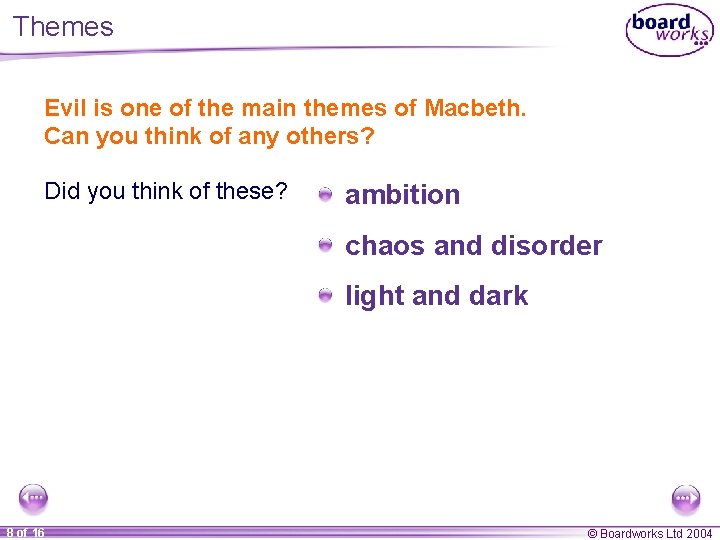 Themes

board works

Evil is one of the main themes of Macbeth. Can you think of any others?

Did you think of these?

ambition

chaos and disorder

light and dark

8 of 16

© Boardworks Ltd 2004